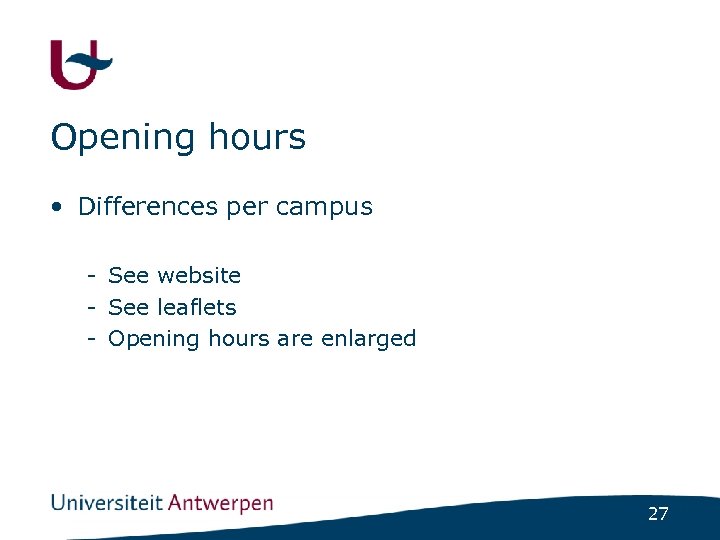 Opening hours

• Differences per campus

- See website
- See leaflets
- Opening hours are enlarged

Universiteit Antwerpen

27